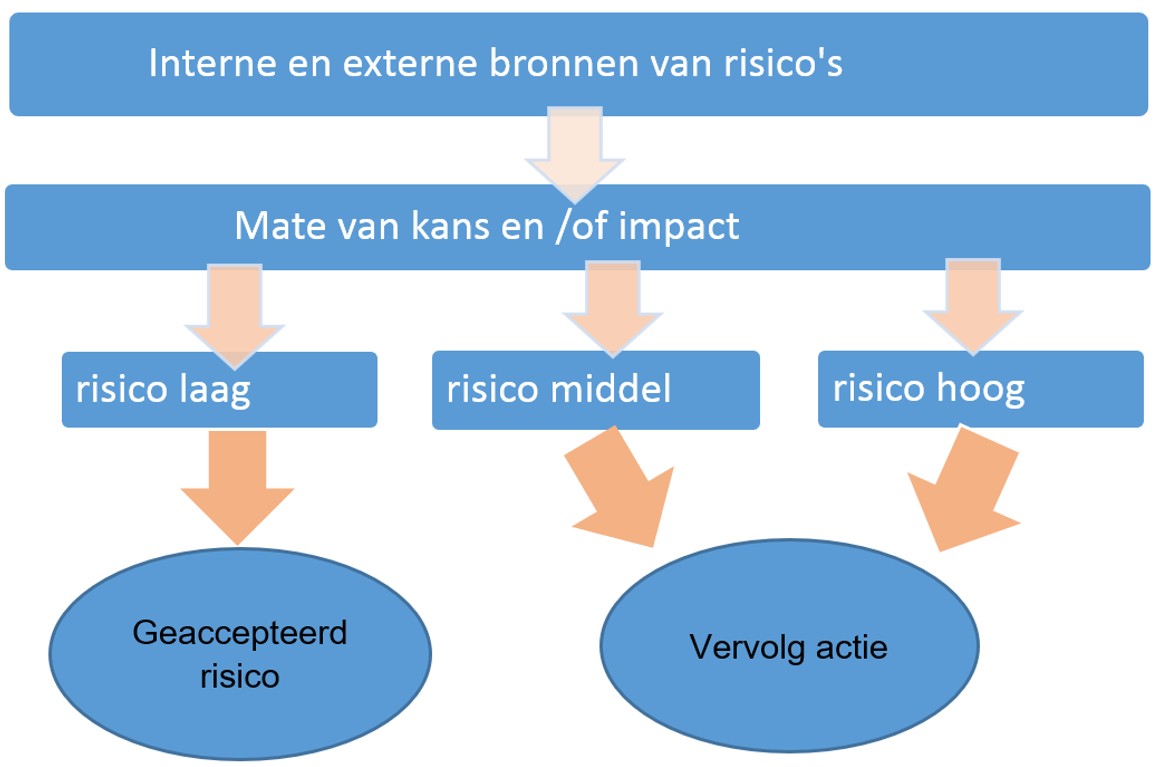 Interne en externe bronnen van risico's

Mate van kans en /of impact

risico laag

risico middel

risico hoog

Geaccepteerd risico

Vervolg actie